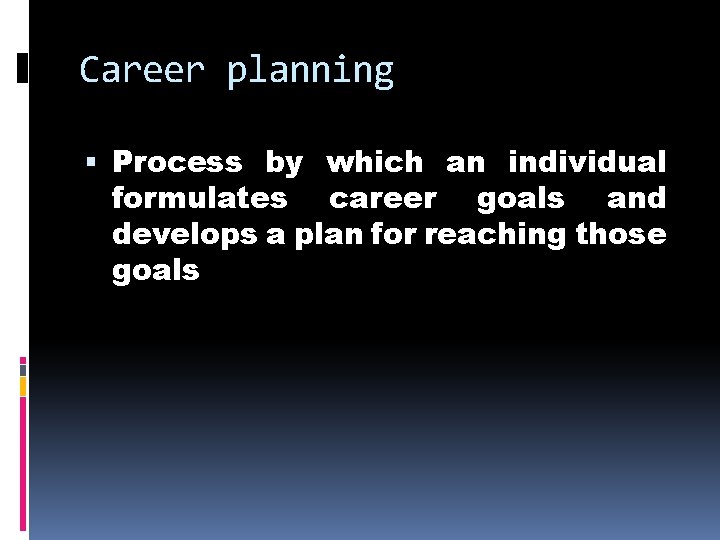 Career planning

▪ Process by which an individual formulates career goals and develops a plan for reaching those goals